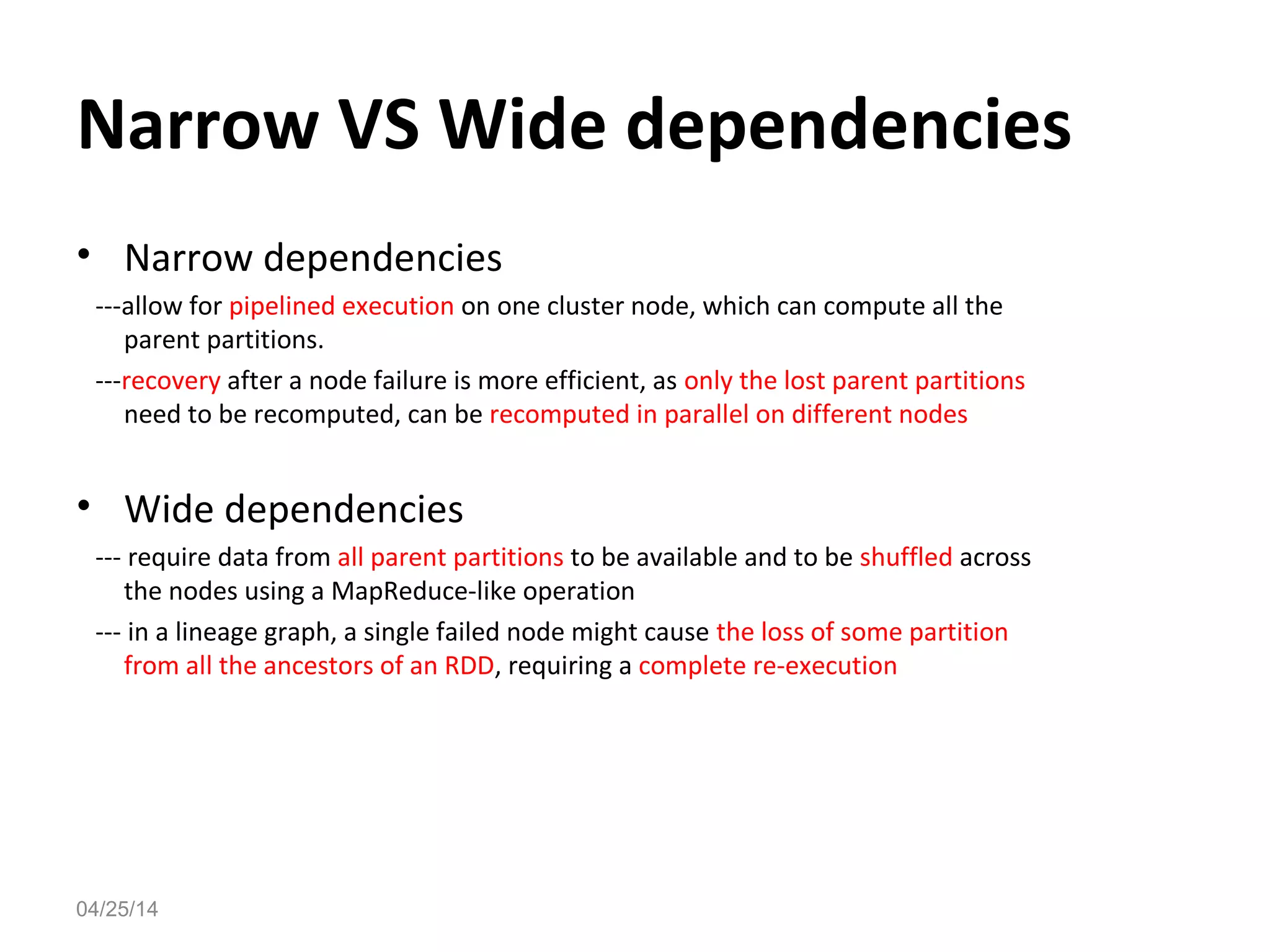 Narrow VS Wide dependencies

• Narrow dependencies

---allow for pipelined execution on one cluster node, which can compute all the parent partitions.

---recovery after a node failure is more efficient, as only the lost parent partitions need to be recomputed, can be recomputed in parallel on different nodes

• Wide dependencies

--- require data from all parent partitions to be available and to be shuffled across the nodes using a MapReduce-like operation

--- in a lineage graph, a single failed node might cause the loss of some partition from all the ancestors of an RDD, requiring a complete re-execution

04/25/14